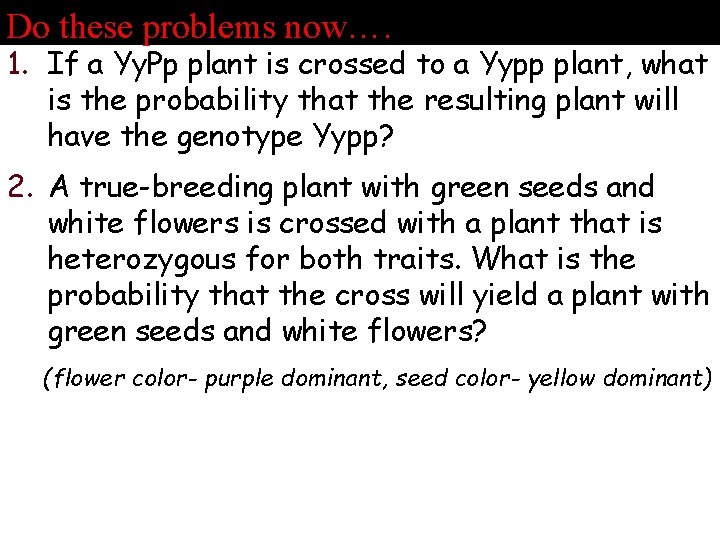 Do these problems now….

1. If a YyPp plant is crossed to a Yypp plant, what is the probability that the resulting plant will have the genotype Yypp?

2. A true-breeding plant with green seeds and white flowers is crossed with a plant that is heterozygous for both traits. What is the probability that the cross will yield a plant with green seeds and white flowers?

(flower color- purple dominant, seed color- yellow dominant)